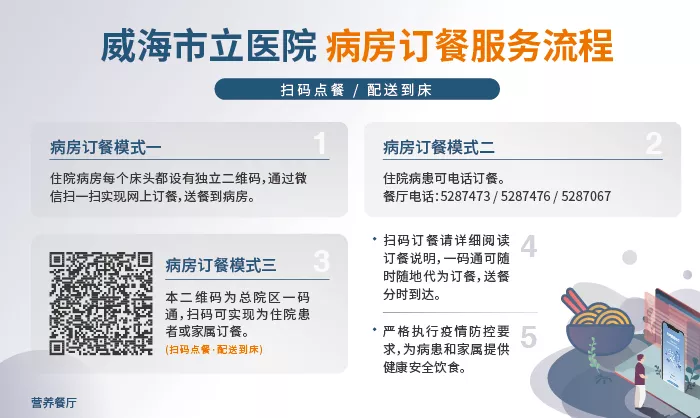 威海市立医院 病房订餐服务流程

扫码点餐 / 配送到床

病房订餐模式一 1

住院病房每个床头都设有独立二维码，通过微信扫一扫实现网上订餐，送餐到病房。

病房订餐模式二 2

住院病患可电话订餐。
餐厅电话：5287473 / 5287476 / 5287067

病房订餐模式三 3

本二维码为总院区一码通，扫码可实现为住院患者或家属订餐。
(扫码点餐·配送到床)

• 扫码订餐请详细阅读订餐说明，一码通可随时随地代为订餐，送餐分时到达。 4

• 严格执行疫情防控要求，为病患和家属提供健康安全饮食。 5

营养餐厅